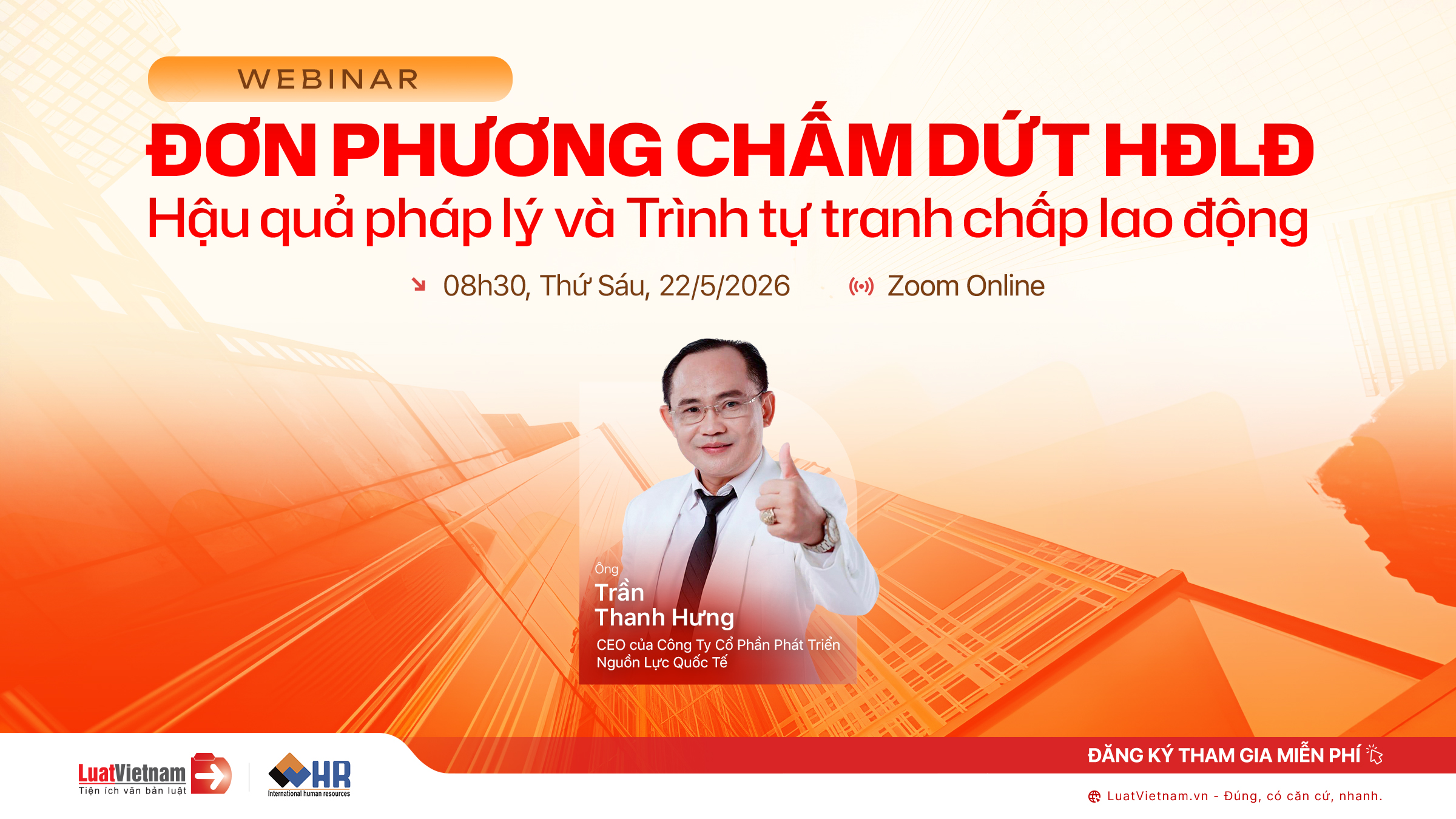 WEBINAR

ĐƠN PHƯƠNG CHẤM DỨT HĐLĐ
Hậu quả pháp lý và Trình tự tranh chấp lao động

08h30, Thứ Sáu, 22/5/2026
Zoom Online

Ông
Trần Thanh Hưng
CEO của Công Ty Cổ Phần Phát Triển Nguồn Lực Quốc Tế

LuatVietnam
Tiện ích văn bản luật

HR
International human resources

ĐĂNG KÝ THAM GIA MIỄN PHÍ

LuatVietnam.vn - Đúng, có căn cứ, nhanh.